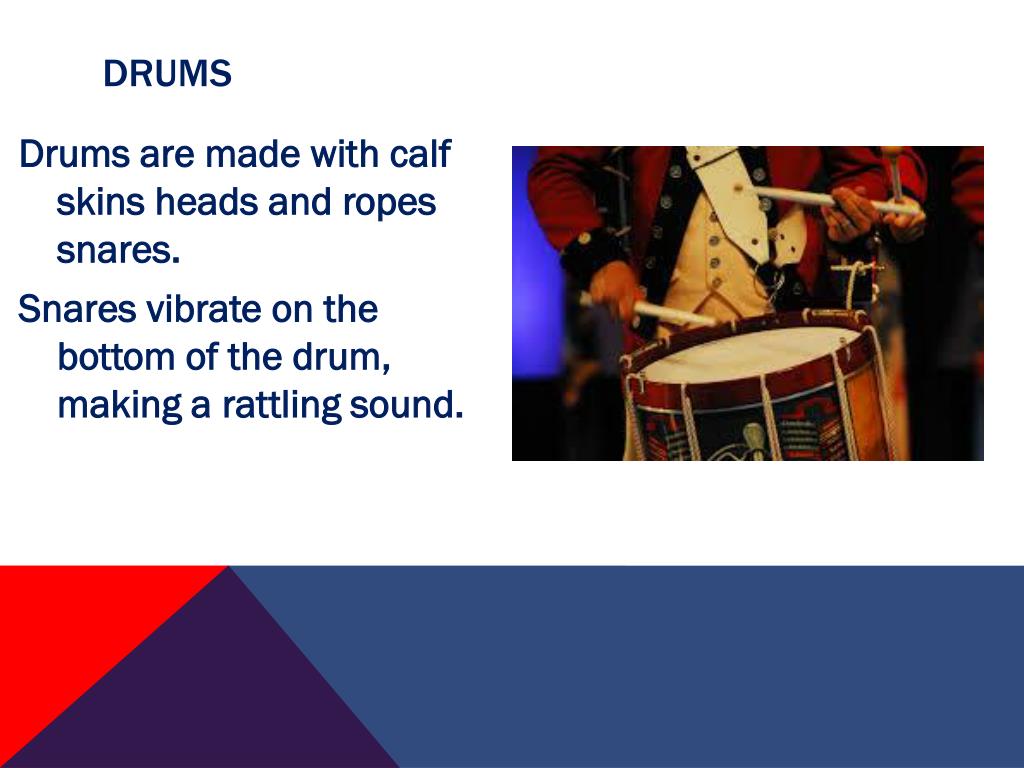 DRUMS

Drums are made with calf skins heads and ropes snares.

Snares vibrate on the bottom of the drum, making a rattling sound.